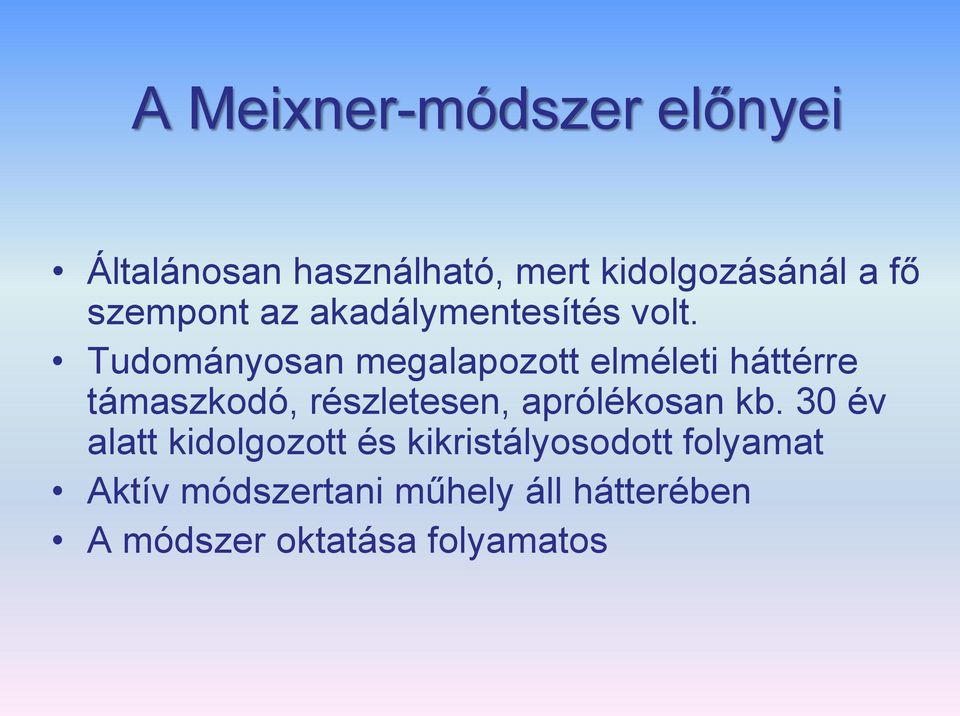 A Meixner-módszer előnyei

• Általánosan használható, mert kidolgozásánál a fő szempont az akadálymentesítés volt.
• Tudományosan megalapozott elméleti háttérre támaszkodó, részletesen, aprólékosan kb. 30 év alatt kidolgozott és kikristályosodott folyamat
• Aktív módszertani műhely áll hátterében
• A módszer oktatása folyamatos